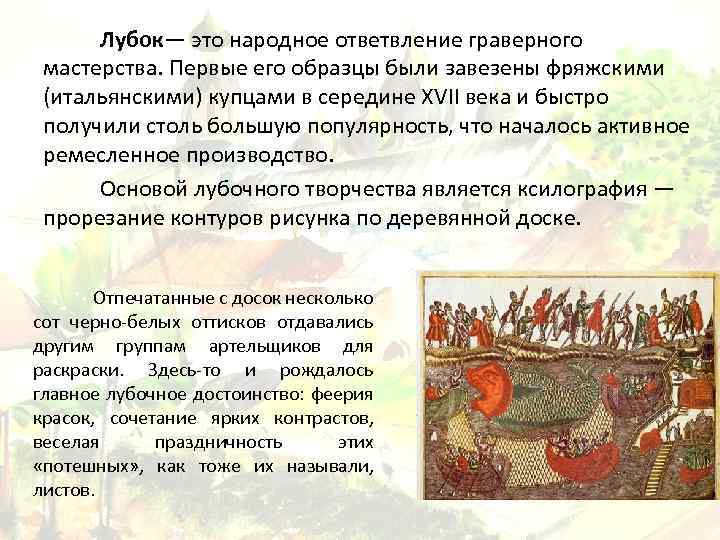 Лубок— это народное ответвление граверного мастерства. Первые его образцы были завезены фряжскими (итальянскими) купцами в середине XVII века и быстро получили столь большую популярность, что началось активное ремесленное производство.

Основой лубочного творчества является ксилография — прорезание контуров рисунка по деревянной доске.

Отпечатанные с досок несколько сот черно-белых оттисков отдавались другим группам артельщиков для раскраски. Здесь-то и рождалось главное лубочное достоинство: феерия красок, сочетание ярких контрастов, веселая праздничность этих «потешных», как тоже их называли, листов.